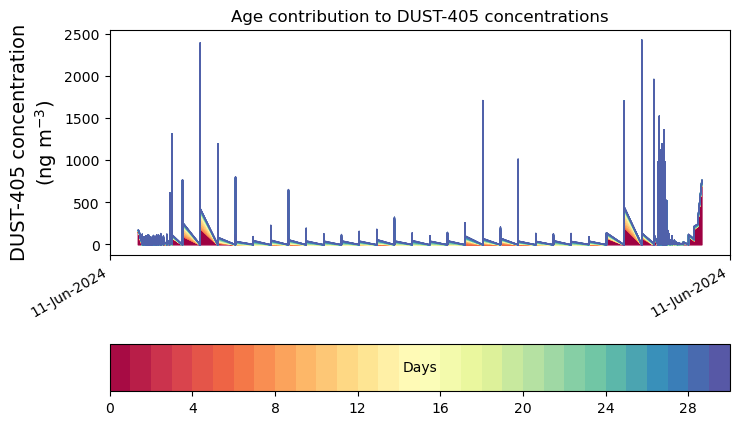 Age contribution to DUST-405 concentrations

DUST-405 concentration
(ng m$^{-3}$)

2500
2000
1500
1000
500
0

11-Jun-2024
11-Jun-2024

Days

0
4
8
12
16
20
24
28